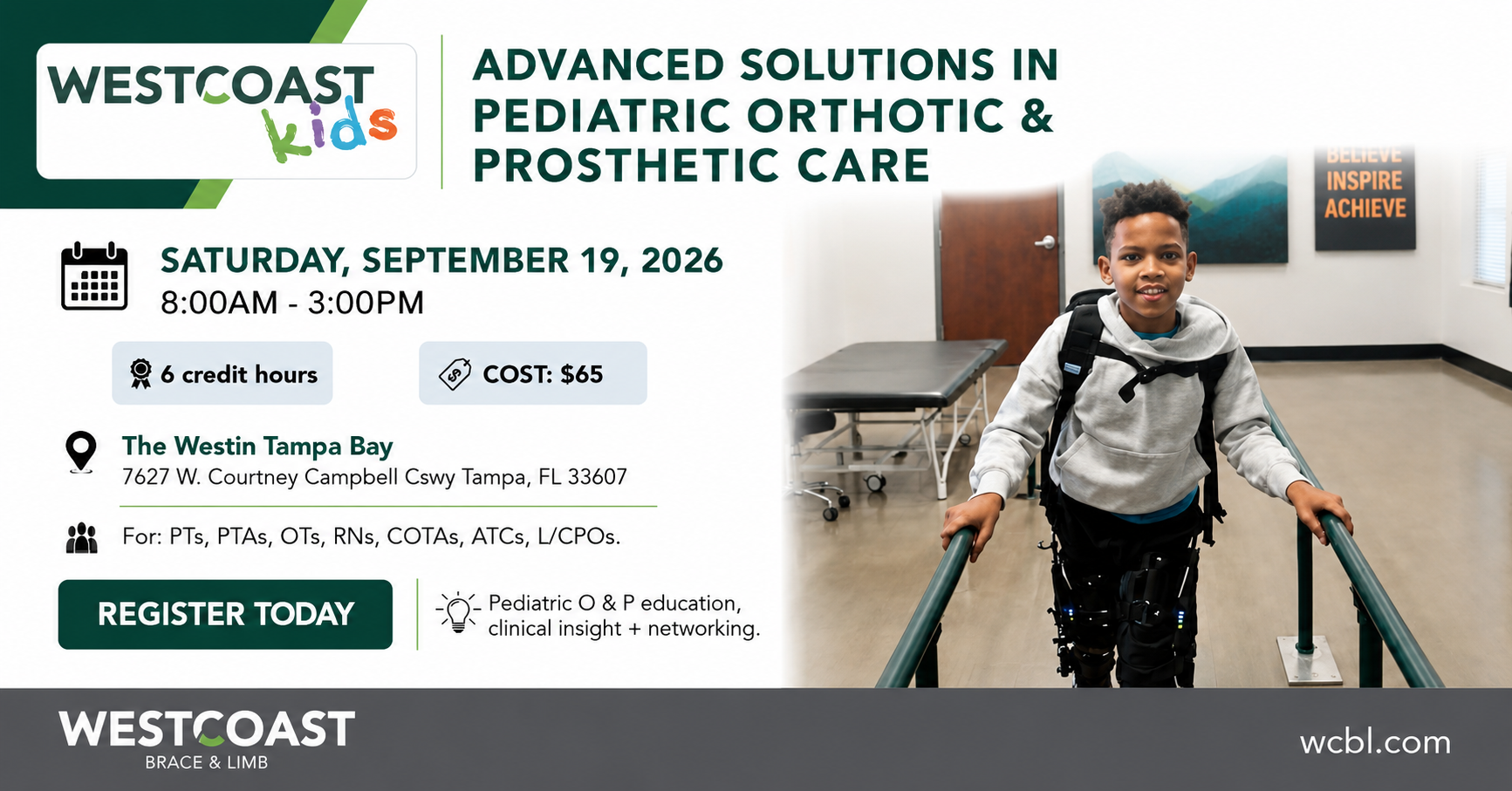 WESTCOAST kids

ADVANCED SOLUTIONS IN PEDIATRIC ORTHOTIC & PROSTHETIC CARE

BELIEVE
INSPIRE
ACHIEVE

SATURDAY, SEPTEMBER 19, 2026
8:00AM - 3:00PM

6 credit hours

COST: $65

The Westin Tampa Bay
7627 W. Courtney Campbell Cswy Tampa, FL 33607

For: PTs, PTAs, OTs, RNs, COTAs, ATCs, L/CPOs.

REGISTER TODAY

Pediatric O & P education, clinical insight + networking.

WESTCOAST
BRACE & LIMB

wcbl.com